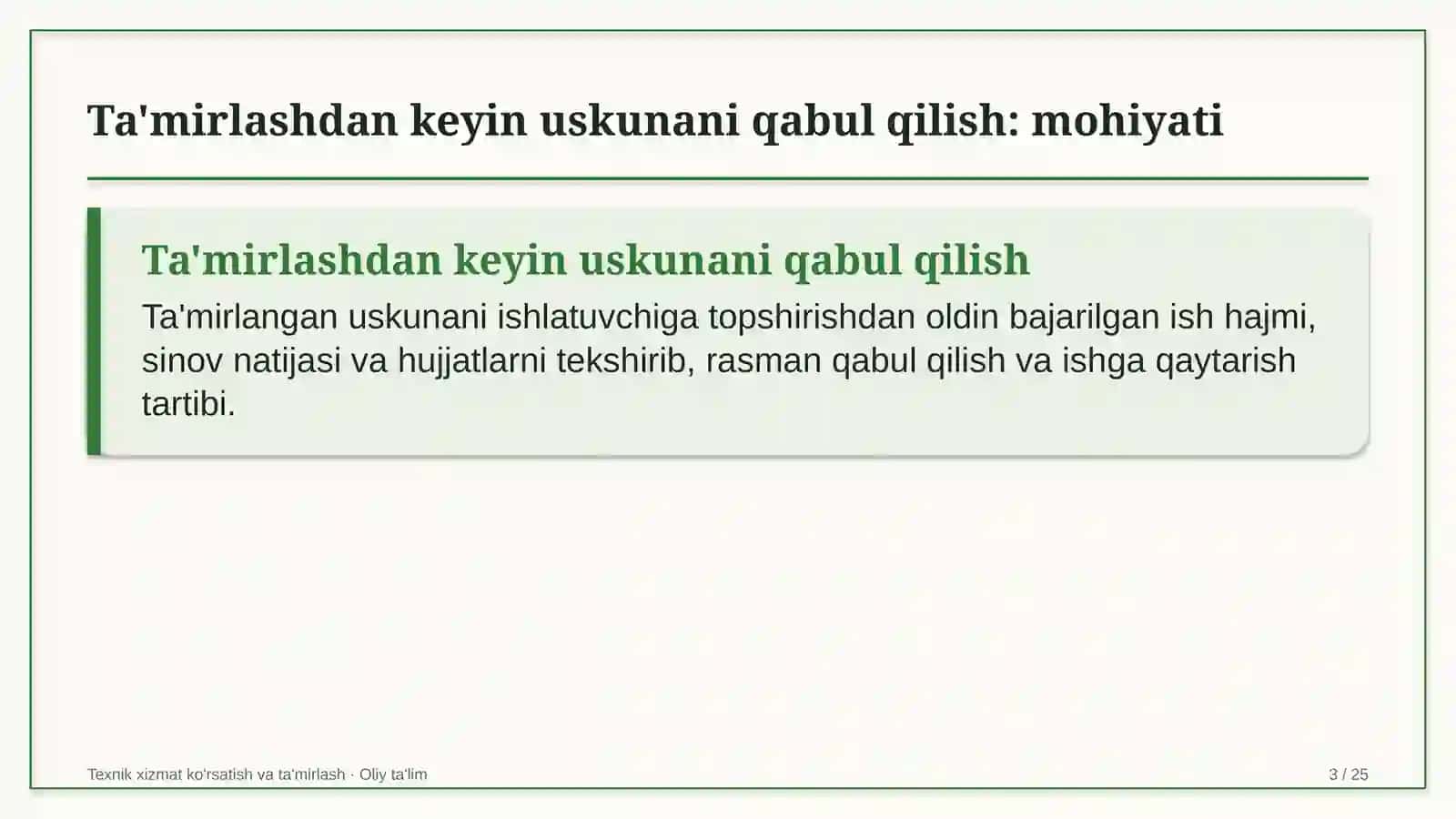 Ta'mirlashdan keyin uskunani qabul qilish: mohiyati

Ta'mirlashdan keyin uskunani qabul qilish

Ta'mirlangan uskunani ishlatuvchiga topshirishdan oldin bajarilgan ish hajmi, sinov natijasi va hujjatlarni tekshirib, rasman qabul qilish va ishga qaytarish tartibi.

Texnik xizmat ko'rsatish va ta'mirlash · Oliy ta'lim

3 / 25